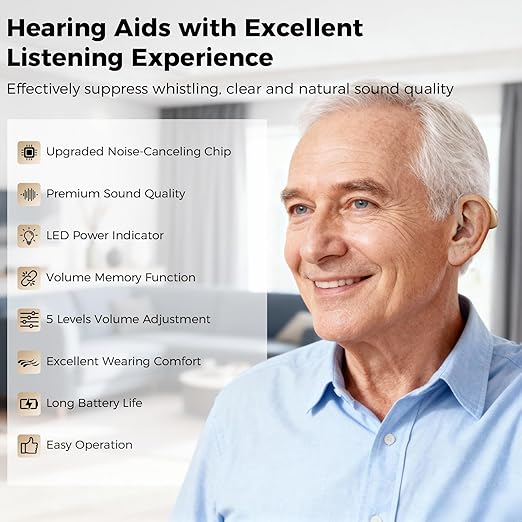 Hearing Aids with Excellent Listening Experience

Effectively suppress whistling, clear and natural sound quality

Upgraded Noise-Canceling Chip

Premium Sound Quality

LED Power Indicator

Volume Memory Function

5 Levels Volume Adjustment

Excellent Wearing Comfort

Long Battery Life

Easy Operation